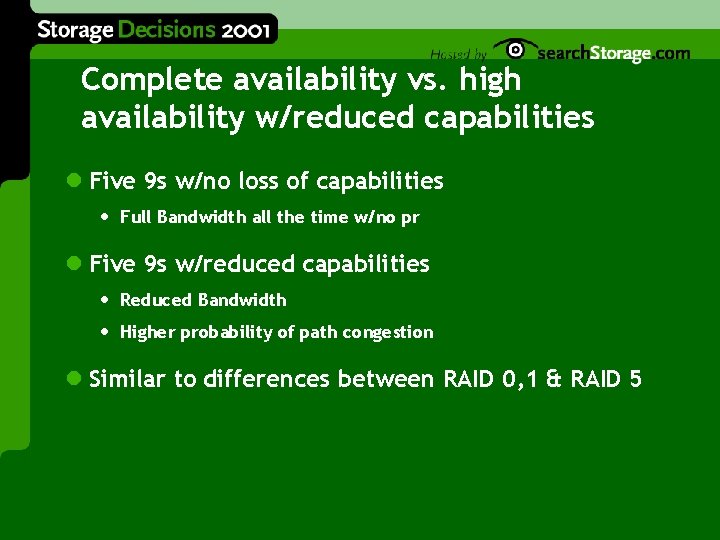 Storage Decisions 2001

Hosted by searchStorage.com

Complete availability vs. high availability w/reduced capabilities

- Five 9s w/no loss of capabilities
  - Full Bandwidth all the time w/no pr
- Five 9s w/reduced capabilities
  - Reduced Bandwidth
  - Higher probability of path congestion
- Similar to differences between RAID 0,1 & RAID 5